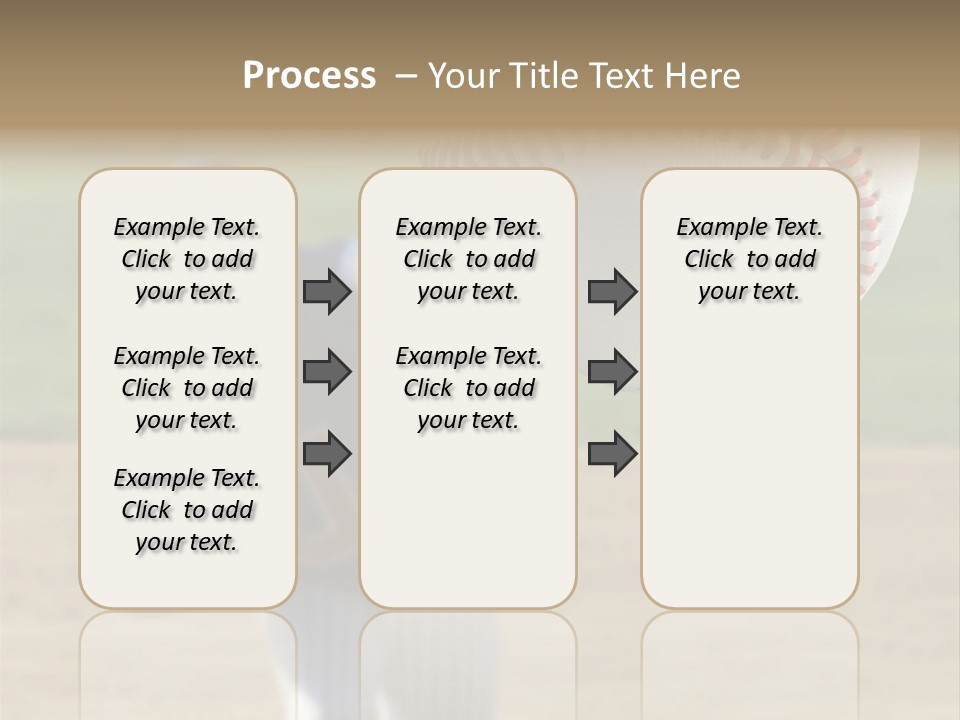 Process – Your Title Text Here

Example Text. Click to add your text.

Example Text. Click to add your text.

Example Text. Click to add your text.

Example Text. Click to add your text.

Example Text. Click to add your text.

Example Text. Click to add your text.